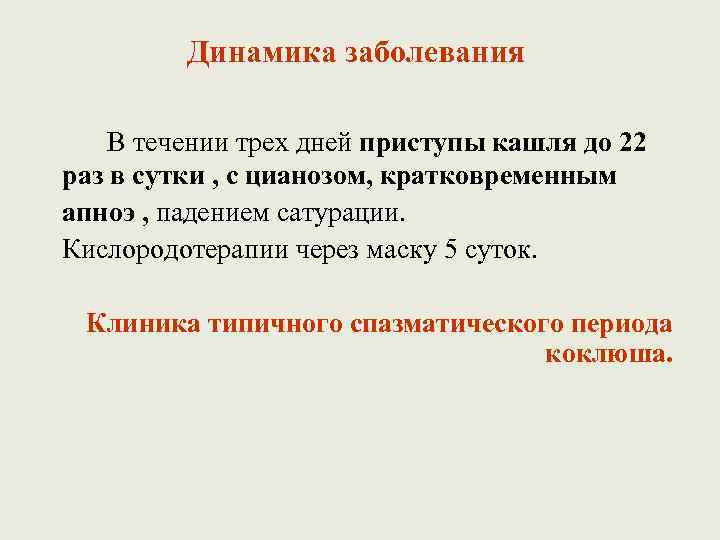 Динамика заболевания

В течении трех дней приступы кашля до 22 раз в сутки , с цианозом, кратковременным апноэ , падением сатурации.

Кислородотерапии через маску 5 суток.

Клиника типичного спазматического периода коклюша.